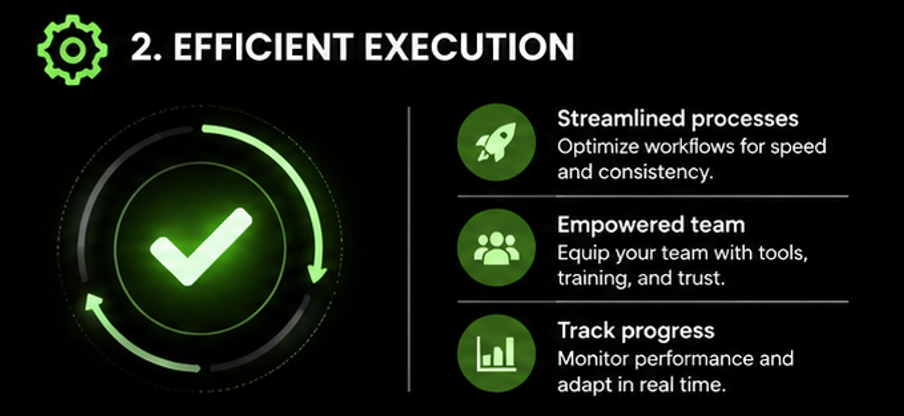 2. EFFICIENT EXECUTION

Streamlined processes
Optimize workflows for speed and consistency.

Empowered team
Equip your team with tools, training, and trust.

Track progress
Monitor performance and adapt in real time.